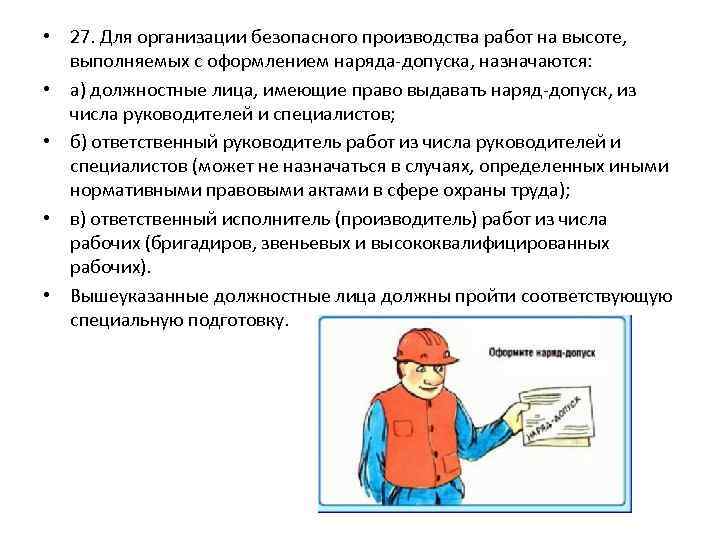 • 27. Для организации безопасного производства работ на высоте, выполняемых с оформлением наряда-допуска, назначаются:

• а) должностные лица, имеющие право выдавать наряд-допуск, из числа руководителей и специалистов;

• б) ответственный руководитель работ из числа руководителей и специалистов (может не назначаться в случаях, определенных иными нормативными правовыми актами в сфере охраны труда);

• в) ответственный исполнитель (производитель) работ из числа рабочих (бригадиров, звеньевых и высококвалифицированных рабочих).

• Вышеуказанные должностные лица должны пройти соответствующую специальную подготовку.

Оформите наряд-допуск

НАРЯД-ДОПУСК